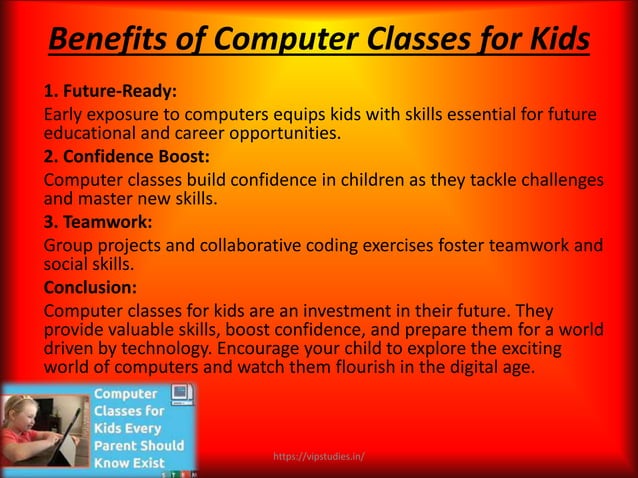 Benefits of Computer Classes for Kids

1. Future-Ready:

Early exposure to computers equips kids with skills essential for future educational and career opportunities.

2. Confidence Boost:

Computer classes build confidence in children as they tackle challenges and master new skills.

3. Teamwork:

Group projects and collaborative coding exercises foster teamwork and social skills.

Conclusion:

Computer classes for kids are an investment in their future. They provide valuable skills, boost confidence, and prepare them for a world driven by technology. Encourage your child to explore the exciting world of computers and watch them flourish in the digital age.

Computer Classes for Kids Every Parent Should Know Exist

https://vipstudies.in/